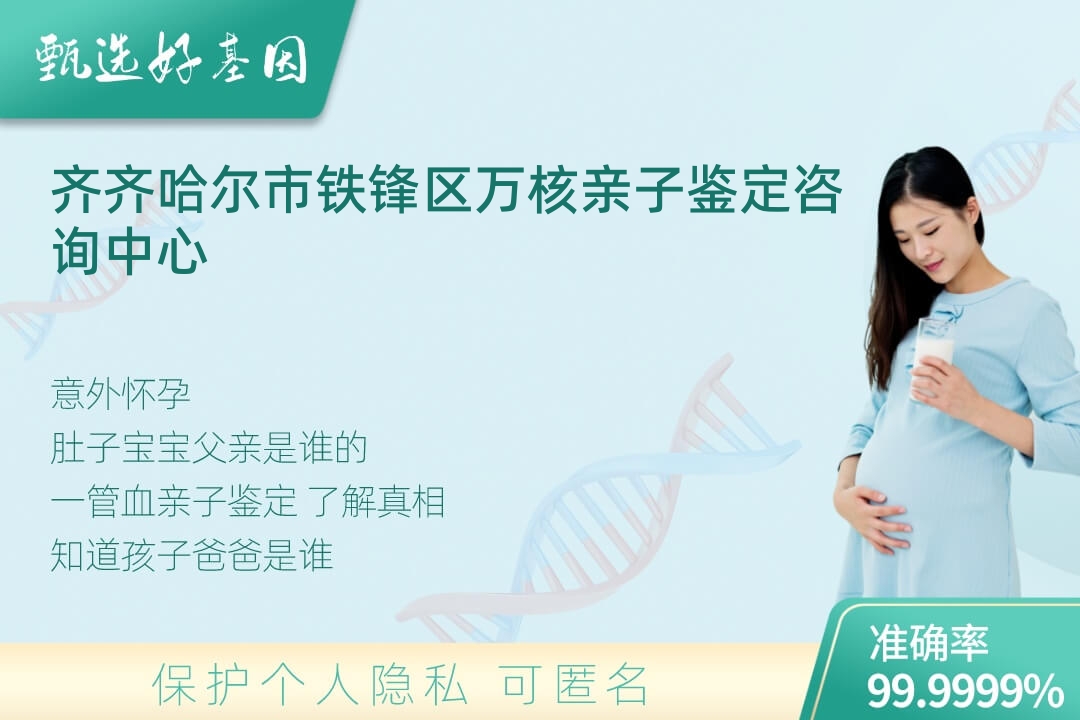 甄选好基因

齐齐哈尔市铁锋区万核亲子鉴定咨询中心

意外怀孕
肚子宝宝父亲是谁的
一管血亲子鉴定 了解真相
知道孩子爸爸是谁

保护个人隐私 可匿名

准确率
99.9999%